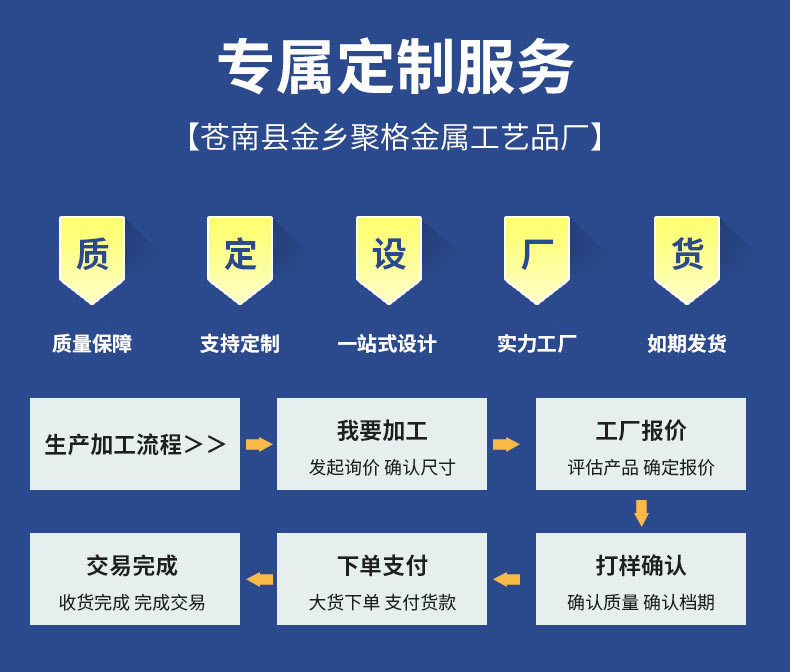 专属定制服务

【苍南县金乡聚格金属工艺品厂】

质
质量保障

定
支持定制

设
一站式设计

厂
实力工厂

货
如期发货

生产加工流程>>

我要加工
发起询价 确认尺寸

工厂报价
评估产品 确定报价

打样确认
确认质量 确认档期

下单支付
大货下单 支付货款

交易完成
收货完成 完成交易